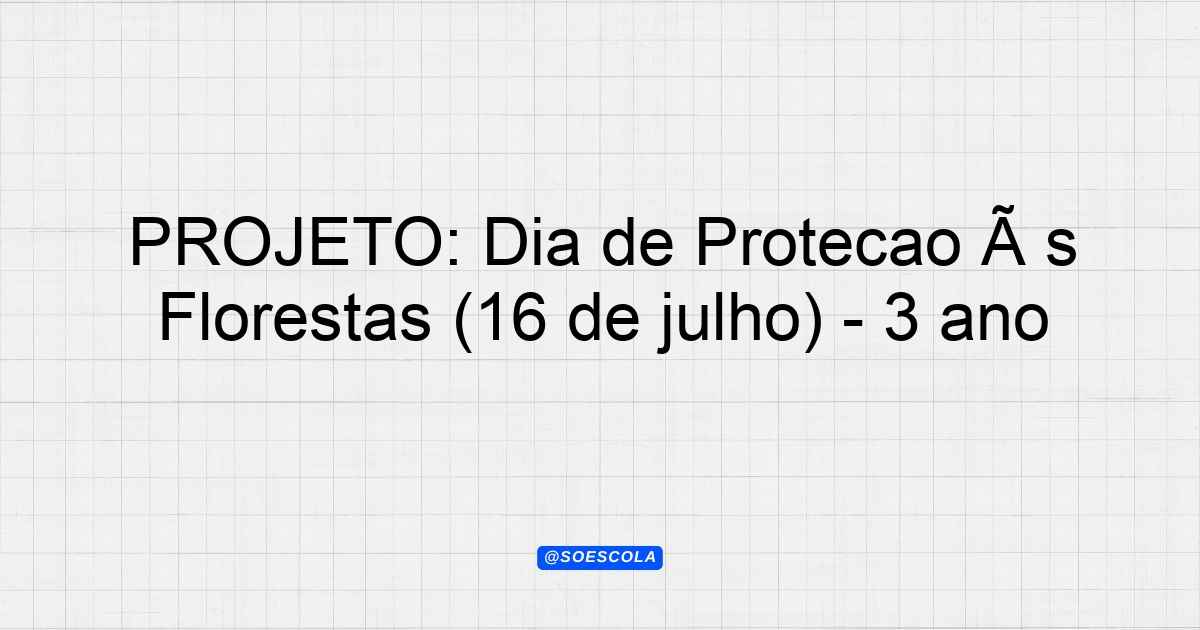 PROJETO: Dia de Protecao Ã s Florestas (16 de julho) - 3 ano

@SOESCOLA